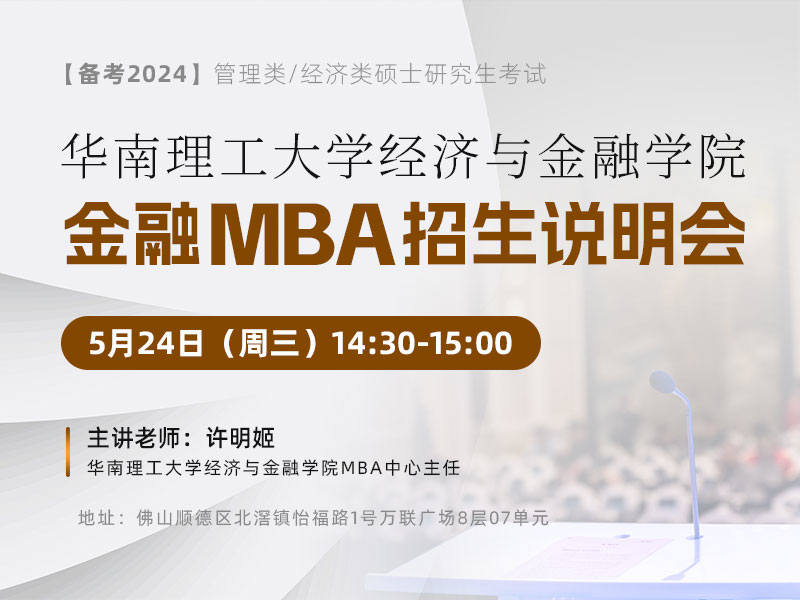 【备考2024】管理类/经济类硕士研究生考试

华南理工大学经济与金融学院
金融MBA招生说明会

5月24日（周三）14:30-15:00

主讲老师：许明姬
华南理工大学经济与金融学院MBA中心主任

地址：佛山顺德区北滘镇怡福路1号万联广场8层07单元